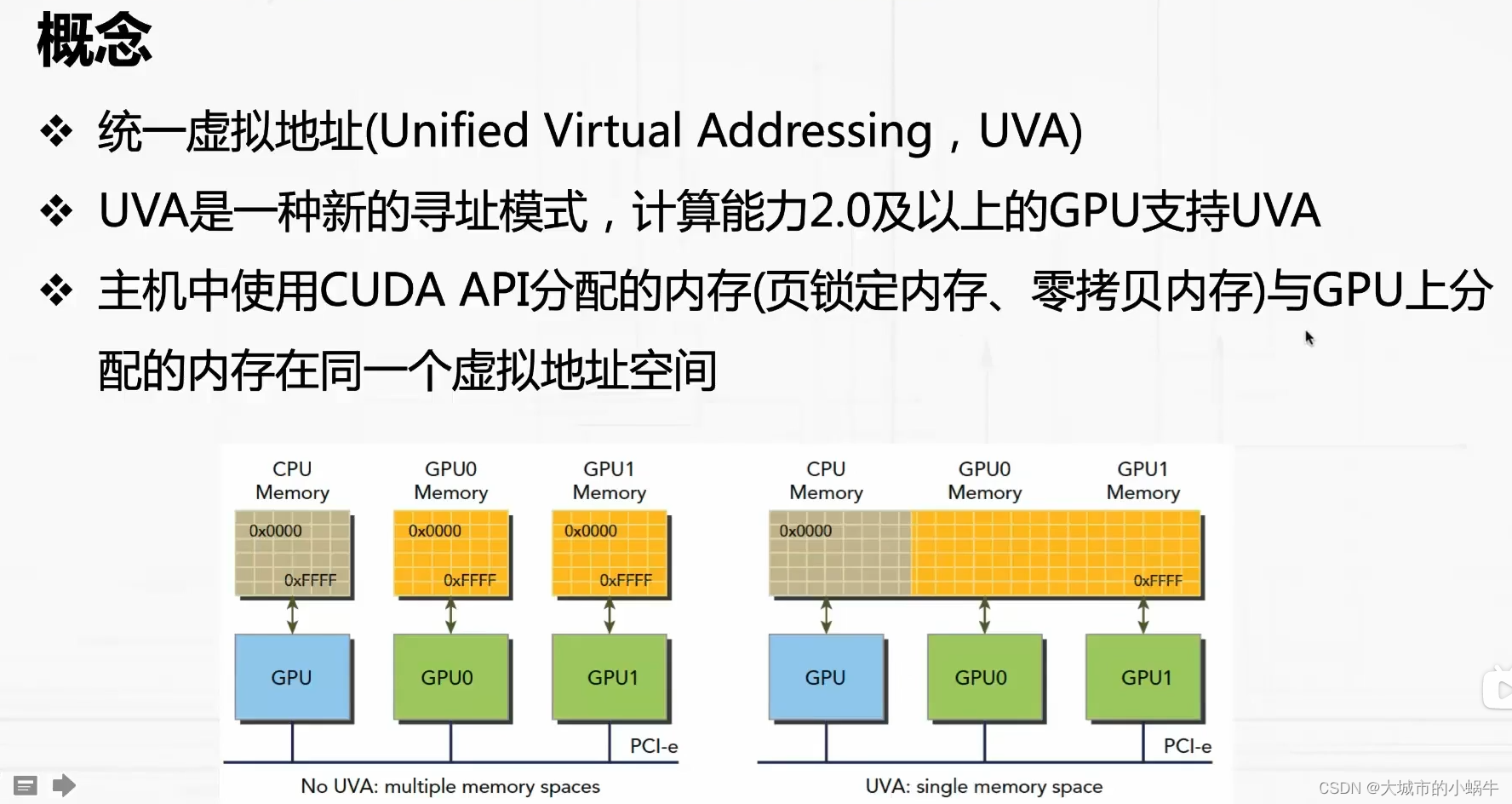 概念

❖ 统一虚拟地址(Unified Virtual Addressing，UVA)

❖ UVA是一种新的寻址模式，计算能力2.0及以上的GPU支持UVA

❖ 主机中使用CUDA API分配的内存(页锁定内存、零拷贝内存)与GPU上分配的内存在同一个虚拟地址空间

CPU Memory
0x0000
0xFFFF
GPU0 Memory
0x0000
0xFFFF
GPU1 Memory
0x0000
0xFFFF
GPU
GPU0
GPU1
PCI-e
No UVA: multiple memory spaces

CPU Memory
GPU0 Memory
GPU1 Memory
0x0000
0xFFFF
GPU
GPU0
GPU1
PCI-e
UVA: single memory space

CSDN @大城市的小蜗牛